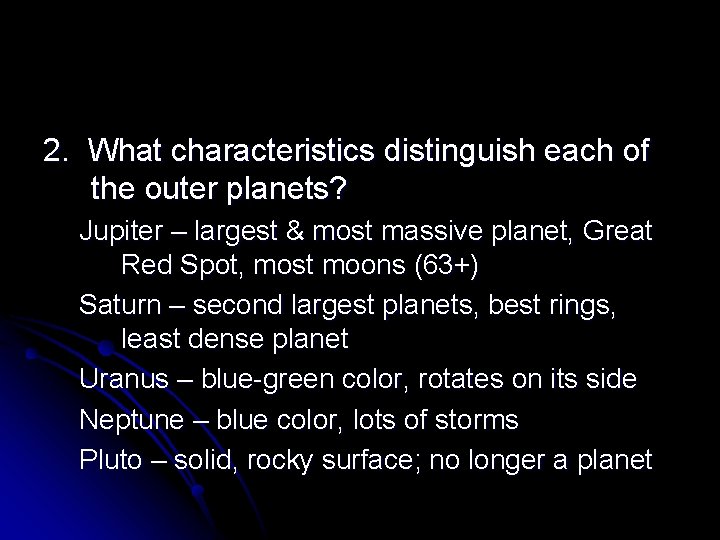 2. What characteristics distinguish each of the outer planets?

Jupiter – largest & most massive planet, Great Red Spot, most moons (63+)

Saturn – second largest planets, best rings, least dense planet

Uranus – blue-green color, rotates on its side

Neptune – blue color, lots of storms

Pluto – solid, rocky surface; no longer a planet